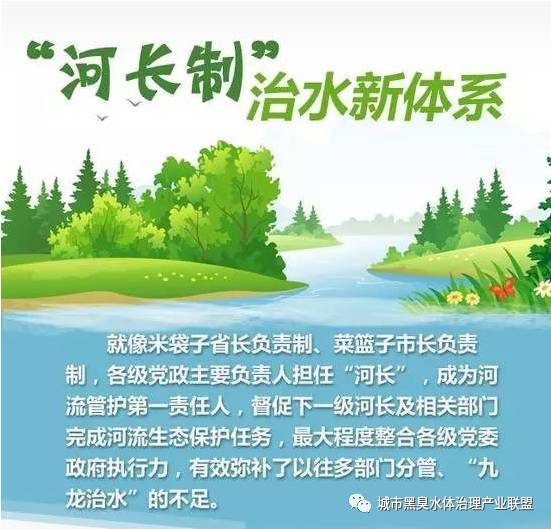 “河长制”治水新体系

就像米袋子省长负责制、菜篮子市长负责制，各级党政主要负责人担任“河长”，成为河流管护第一责任人，督促下一级河长及相关部门完成河流生态保护任务，最大程度整合各级党委政府执行力，有效弥补了以往多部门分管、“九龙治水”的不足。

城市黑臭水体治理产业联盟